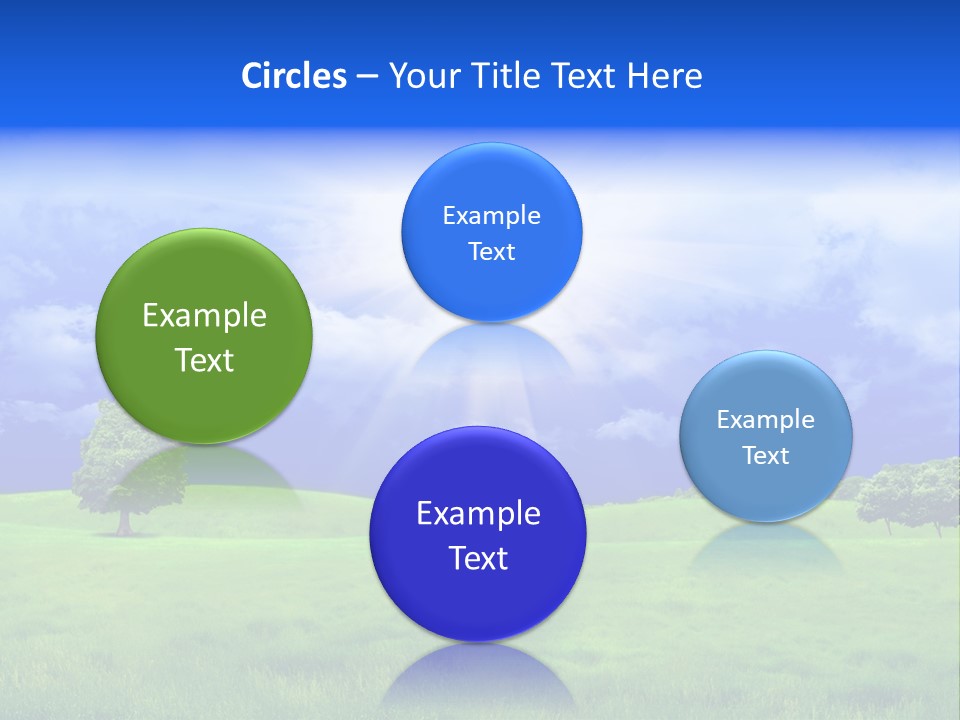 Circles – Your Title Text Here

Example Text

Example Text

Example Text

Example Text